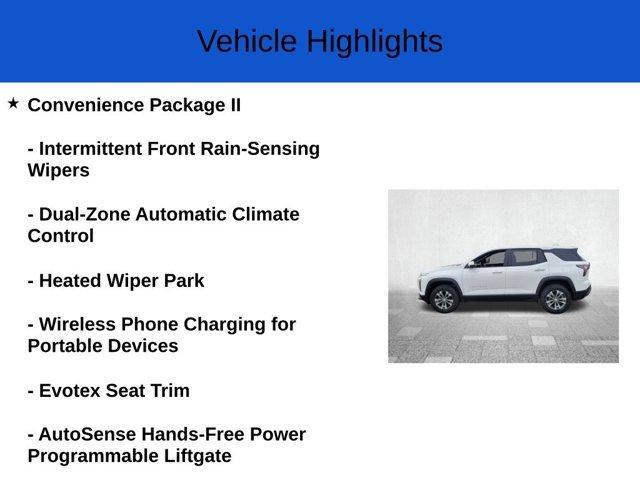 Vehicle Highlights

★ Convenience Package II

- Intermittent Front Rain-Sensing Wipers

- Dual-Zone Automatic Climate Control

- Heated Wiper Park

- Wireless Phone Charging for Portable Devices

- Evotex Seat Trim

- AutoSense Hands-Free Power Programmable Liftgate